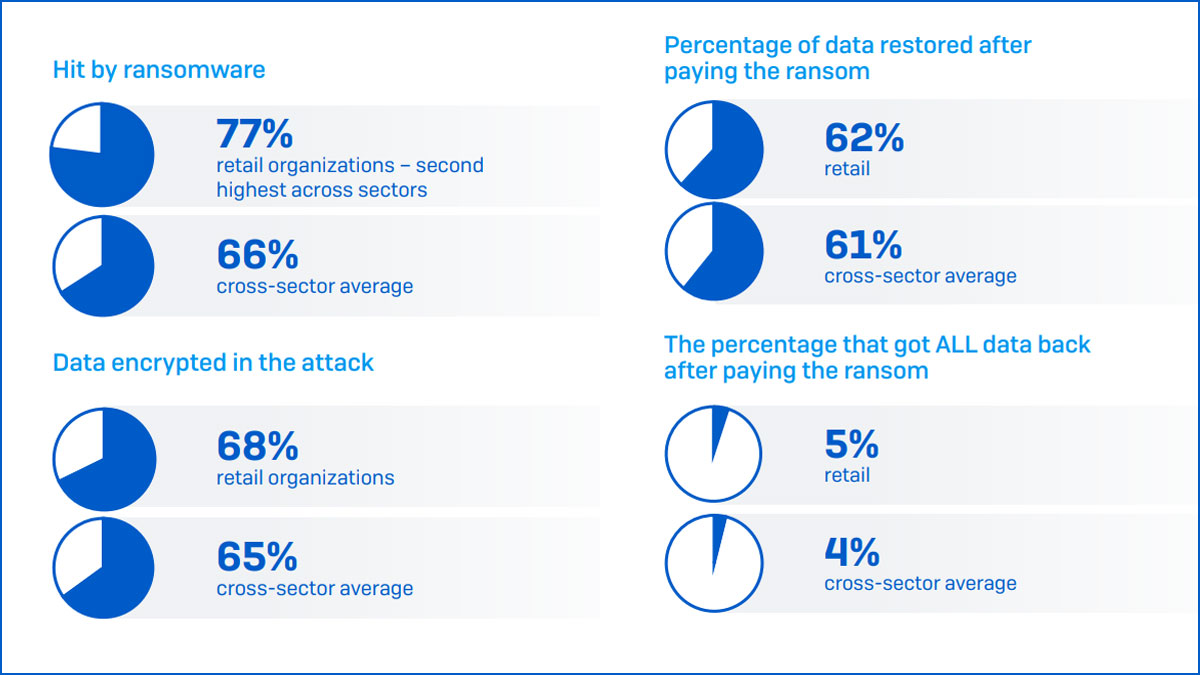 Hit by ransomware

77%
retail organizations – second highest across sectors

66%
cross-sector average

Data encrypted in the attack

68%
retail organizations

65%
cross-sector average

Percentage of data restored after paying the ransom

62%
retail

61%
cross-sector average

The percentage that got ALL data back after paying the ransom

5%
retail

4%
cross-sector average